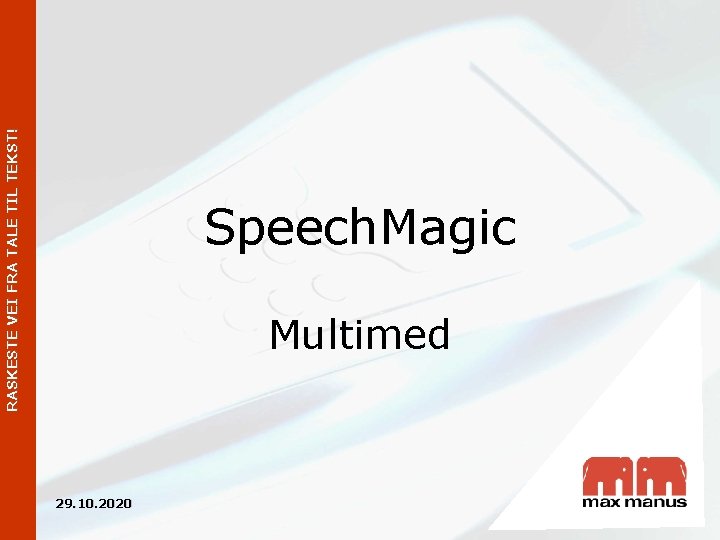 RASKESTE VEI FRA TALE TIL TEKST!

SpeechMagic

Multimed

29.10.2020

max manus